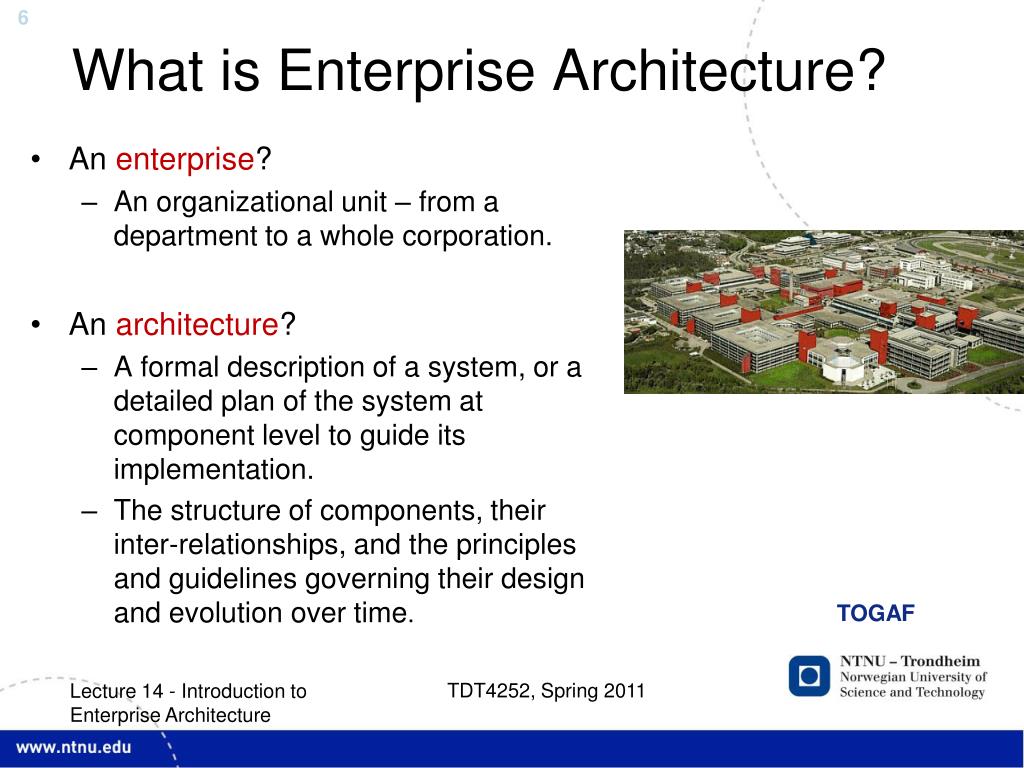 6

What is Enterprise Architecture?

• An enterprise?
– An organizational unit – from a department to a whole corporation.

• An architecture?
– A formal description of a system, or a detailed plan of the system at component level to guide its implementation.
– The structure of components, their inter-relationships, and the principles and guidelines governing their design and evolution over time.

TOGAF

Lecture 14 - Introduction to Enterprise Architecture

TDT4252, Spring 2011

NTNU – Trondheim
Norwegian University of Science and Technology

www.ntnu.edu